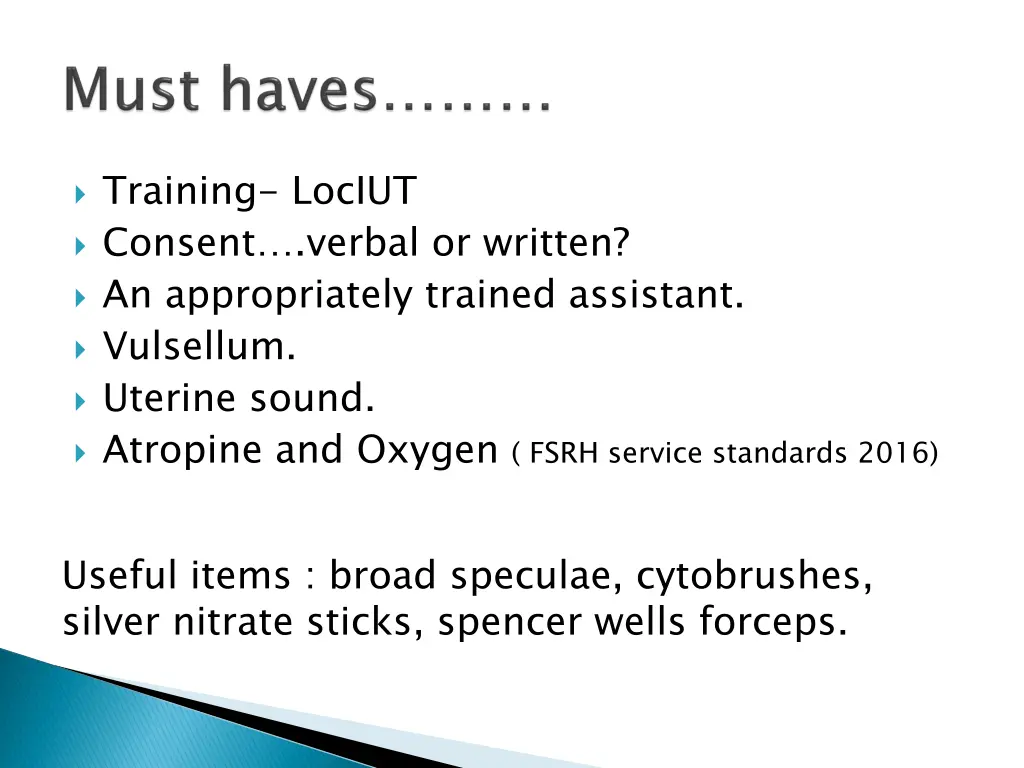 Must haves………

Training- LocIUT
Consent….verbal or written?
An appropriately trained assistant.
Vulsellum.
Uterine sound.
Atropine and Oxygen ( FSRH service standards 2016)

Useful items : broad speculae, cytobrushes, silver nitrate sticks, spencer wells forceps.